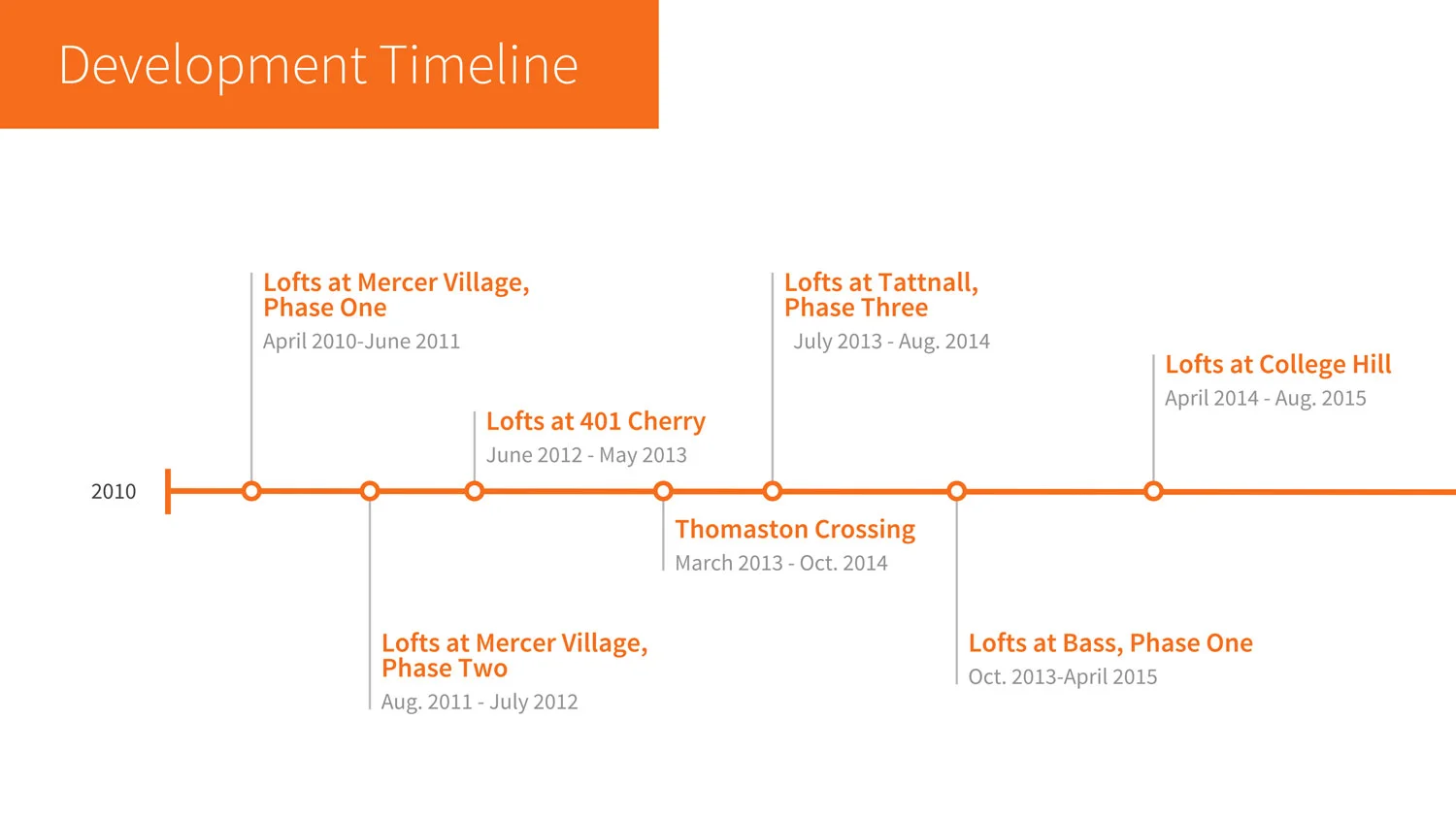 Development Timeline

2010

Lofts at Mercer Village, Phase One
April 2010-June 2011

Lofts at Mercer Village, Phase Two
Aug. 2011 - July 2012

Lofts at 401 Cherry
June 2012 - May 2013

Thomaston Crossing
March 2013 - Oct. 2014

Lofts at Tattnall, Phase Three
July 2013 - Aug. 2014

Lofts at Bass, Phase One
Oct. 2013-April 2015

Lofts at College Hill
April 2014 - Aug. 2015